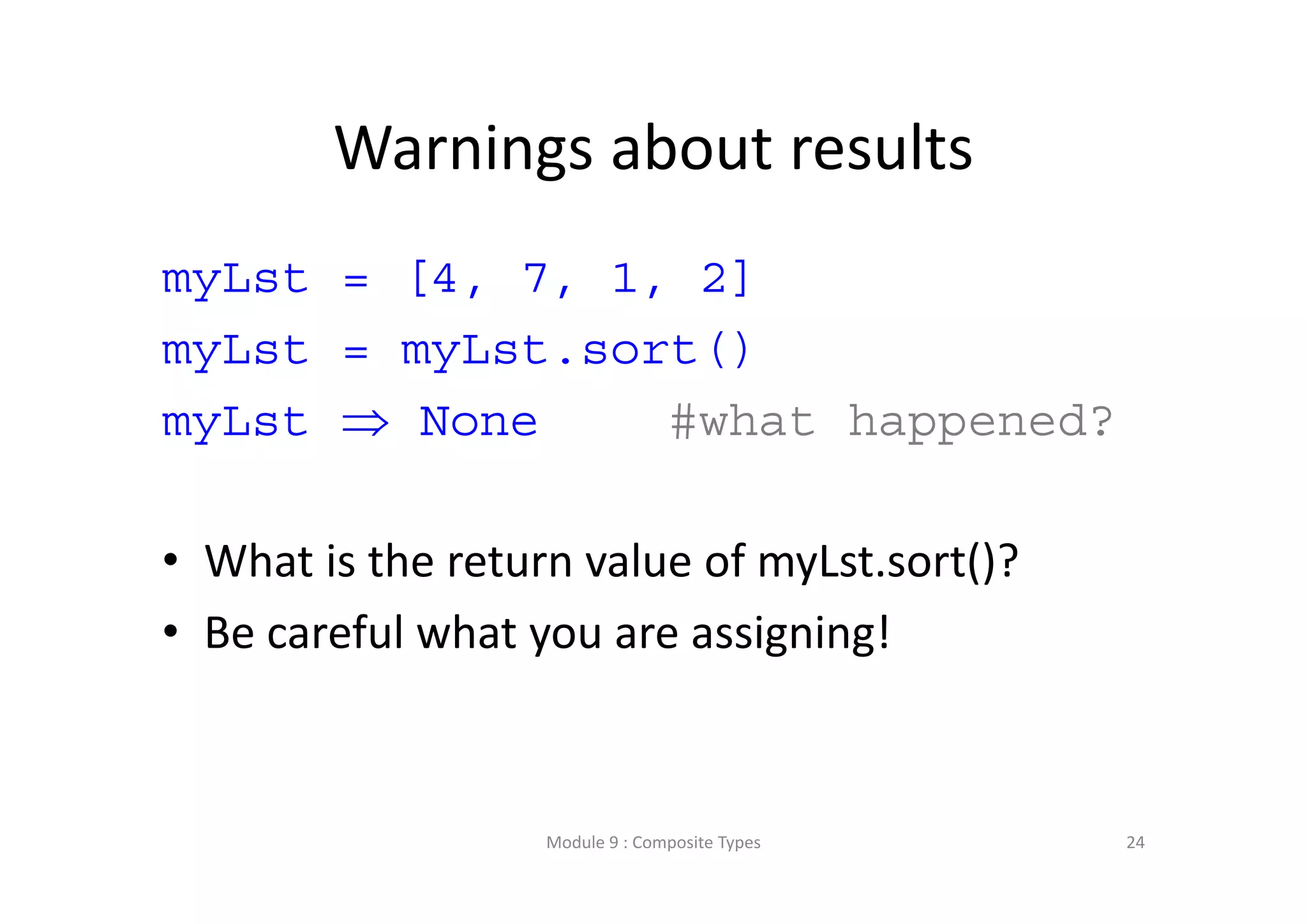 Warnings about results

myLst = [4, 7, 1, 2]
myLst = myLst.sort()
myLst ⇒ None #what happened?

• What is the return value of myLst.sort()?
• Be careful what you are assigning!

Module 9 : Composite Types

24